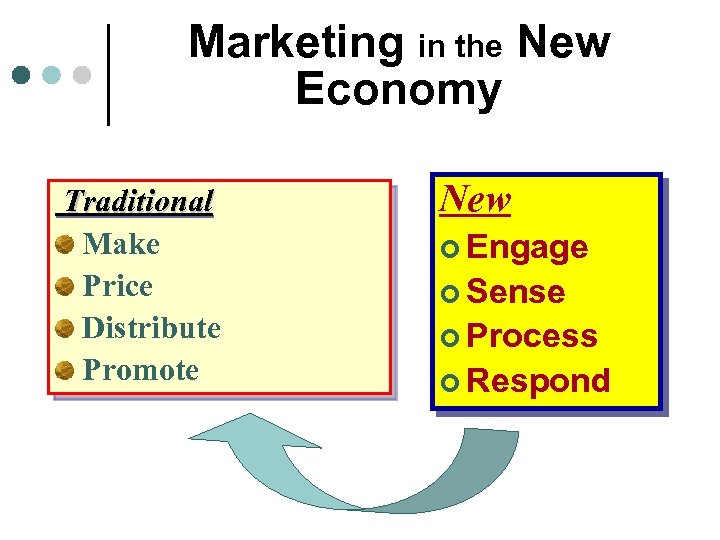 Marketing in the New Economy

Traditional
Make
Price
Distribute
Promote

New
Engage
Sense
Process
Respond